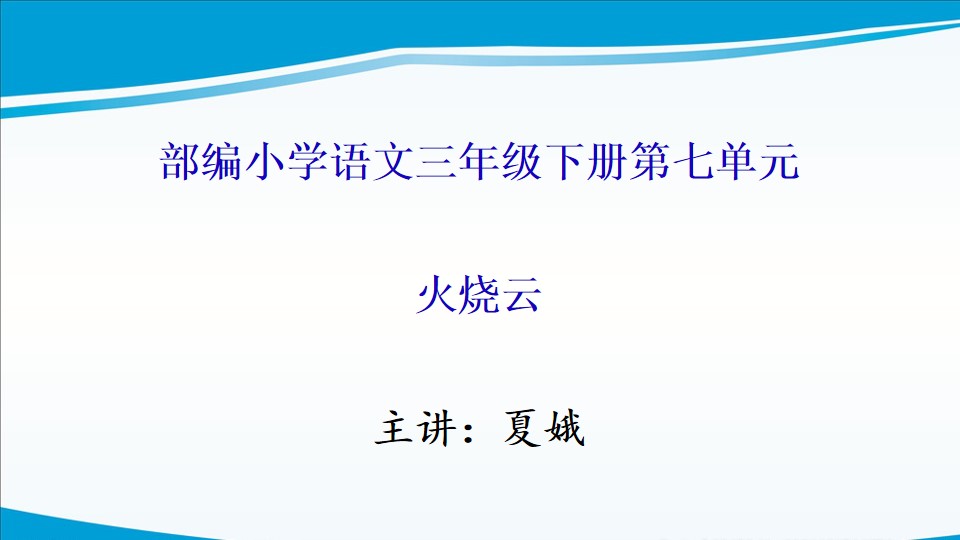 部编小学语文三年级下册第七单元

火烧云

主讲：夏娥